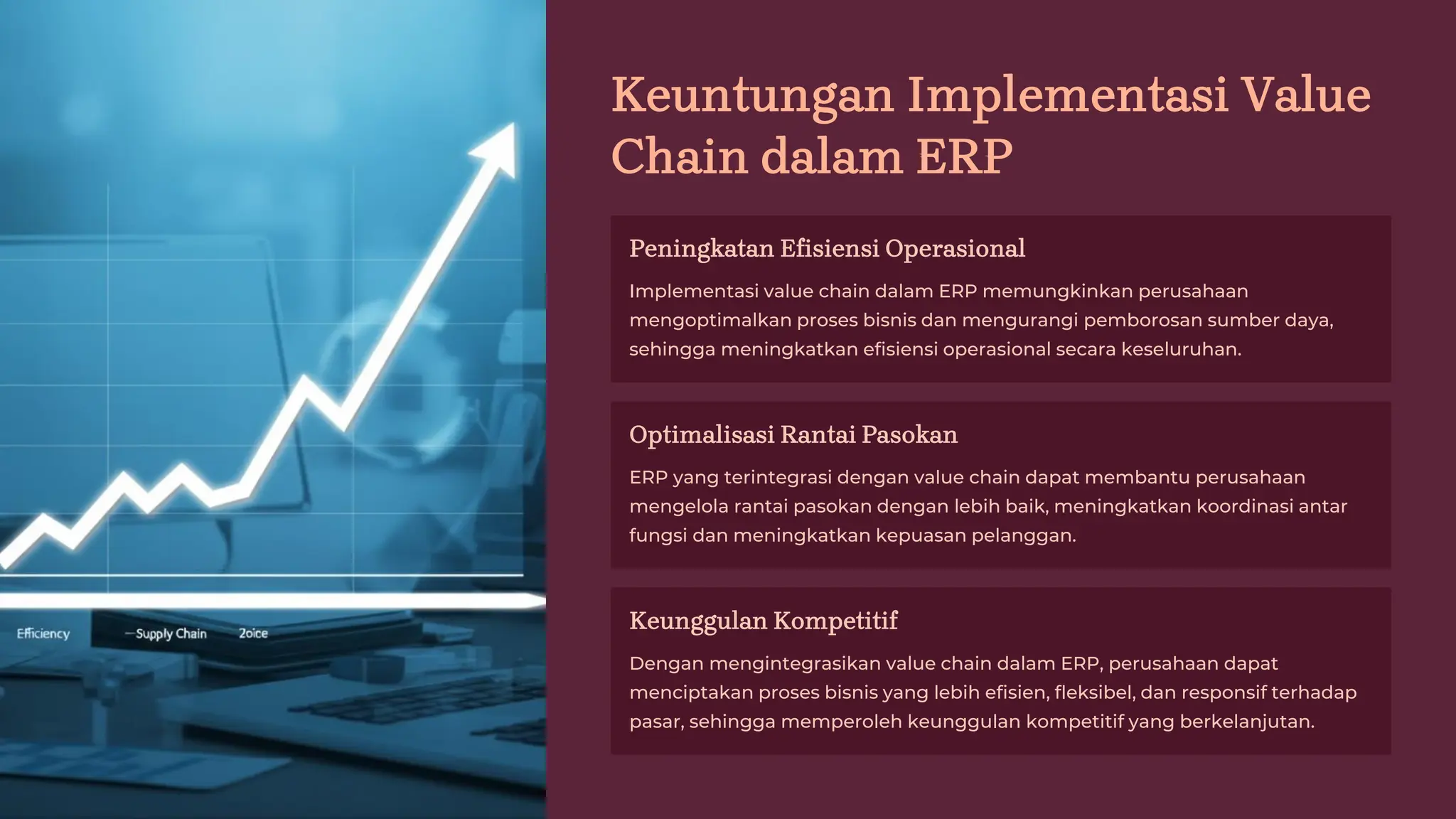 Efficiency

—Supply Chain

2oice

Keuntungan Implementasi Value Chain dalam ERP

Peningkatan Efisiensi Operasional

Implementasi value chain dalam ERP memungkinkan perusahaan mengoptimalkan proses bisnis dan mengurangi pemborosan sumber daya, sehingga meningkatkan efisiensi operasional secara keseluruhan.

Optimalisasi Rantai Pasokan

ERP yang terintegrasi dengan value chain dapat membantu perusahaan mengelola rantai pasokan dengan lebih baik, meningkatkan koordinasi antar fungsi dan meningkatkan kepuasan pelanggan.

Keunggulan Kompetitif

Dengan mengintegrasikan value chain dalam ERP, perusahaan dapat menciptakan proses bisnis yang lebih efisien, fleksibel, dan responsif terhadap pasar, sehingga memperoleh keunggulan kompetitif yang berkelanjutan.